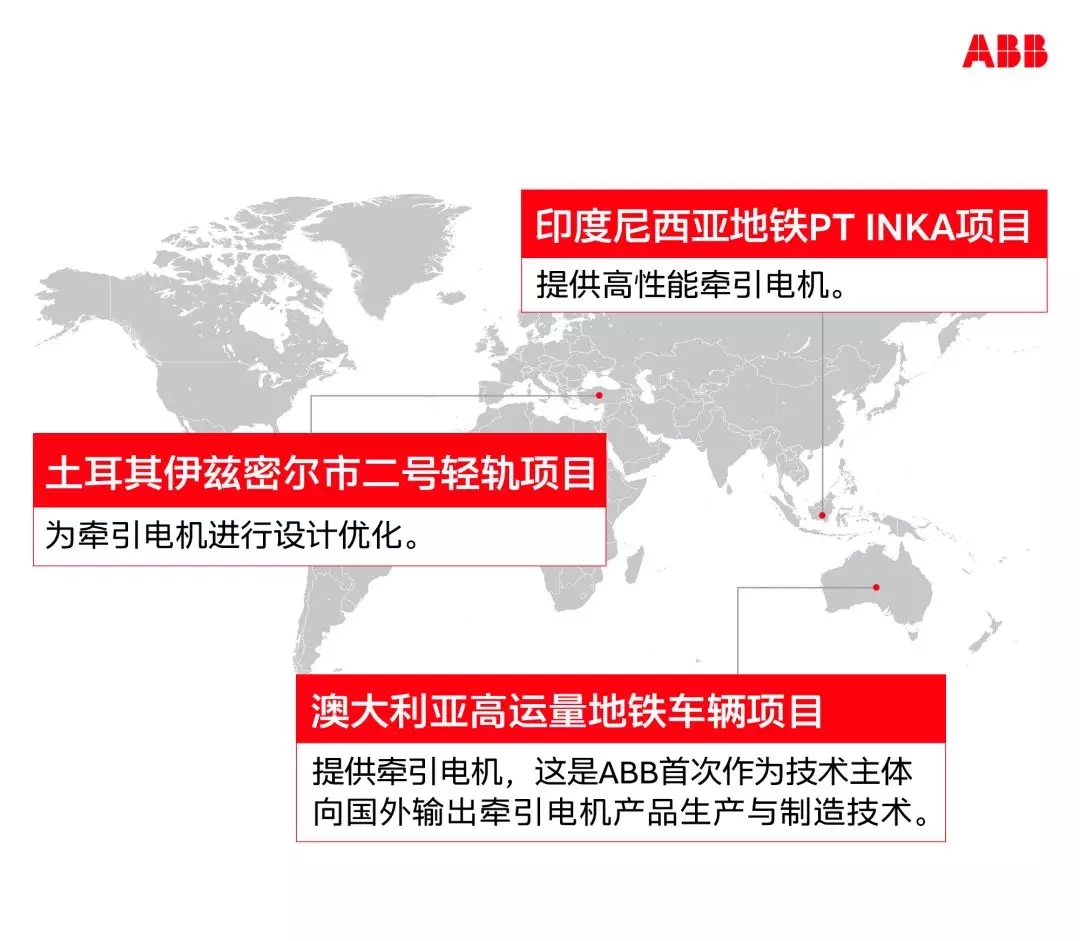 ABB

印度尼西亚地铁PT INKA项目

提供高性能牵引电机。

土耳其伊兹密尔市二号轻轨项目

为牵引电机进行设计优化。

澳大利亚高运量地铁车辆项目

提供牵引电机，这是ABB首次作为技术主体向国外输出牵引电机产品生产与制造技术。